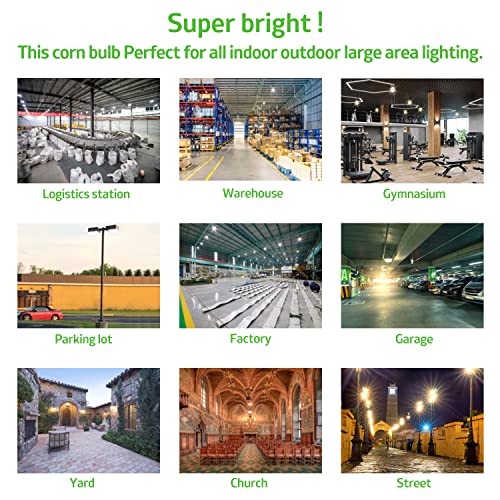 Super bright !
This corn bulb Perfect for all indoor outdoor large area lighting.

Logistics station

Warehouse

Gymnasium

Parking lot

Factory

Garage

Yard

Church

Street